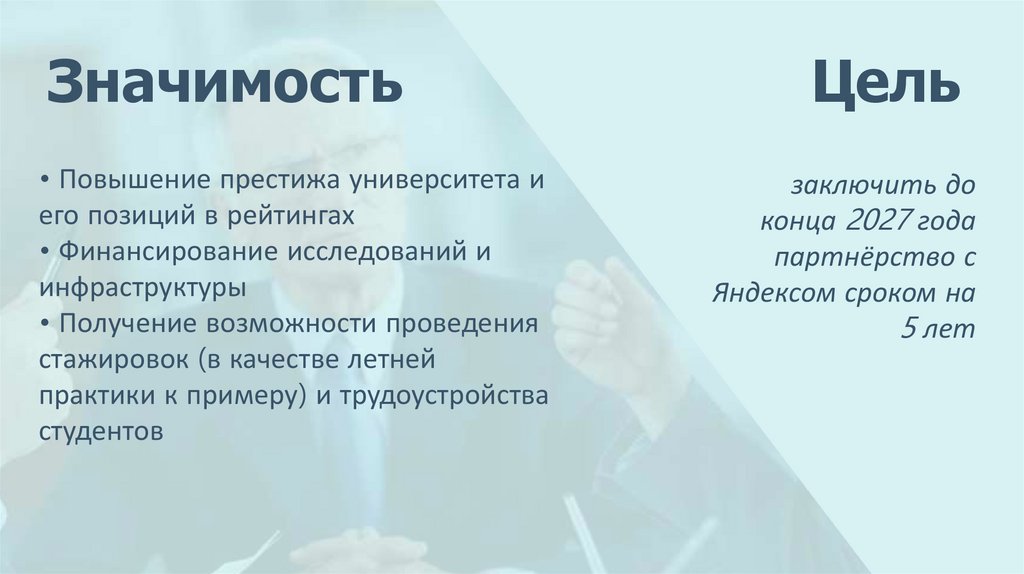 Значимость

• Повышение престижа университета и его позиций в рейтингах
• Финансирование исследований и инфраструктуры
• Получение возможности проведения стажировок (в качестве летней практики к примеру) и трудоустройства студентов

Цель

заключить до конца 2027 года партнёрство с Яндексом сроком на 5 лет